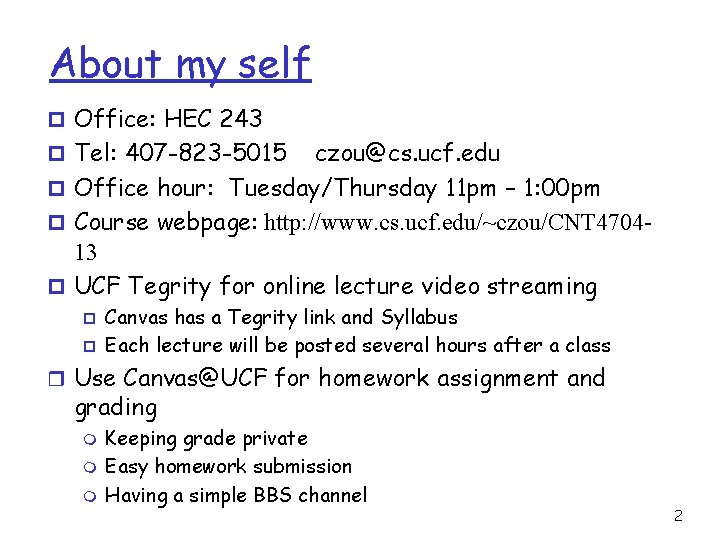 About my self

Office: HEC 243

Tel: 407-823-5015 czou@cs.ucf.edu

Office hour: Tuesday/Thursday 11pm – 1:00pm

Course webpage: http://www.cs.ucf.edu/~czou/CNT4704-13

UCF Tegrity for online lecture video streaming

Canvas has a Tegrity link and Syllabus

Each lecture will be posted several hours after a class

Use Canvas@UCF for homework assignment and grading

Keeping grade private

Easy homework submission

Having a simple BBS channel

2